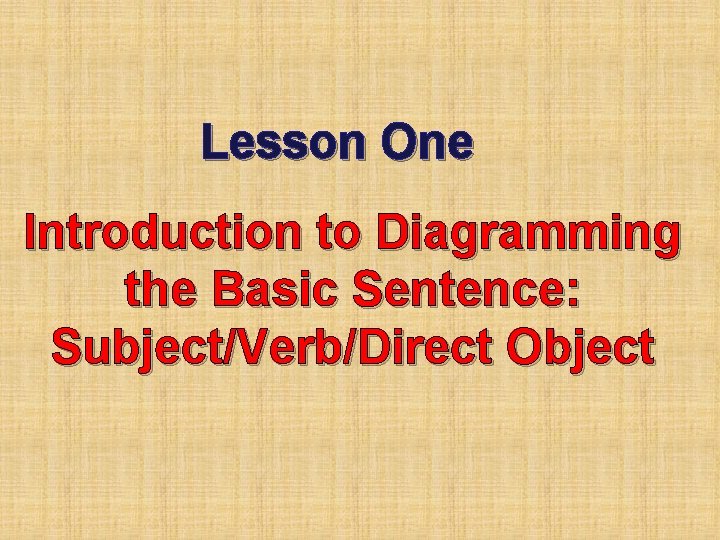 Lesson One

Introduction to Diagramming the Basic Sentence: Subject/Verb/Direct Object